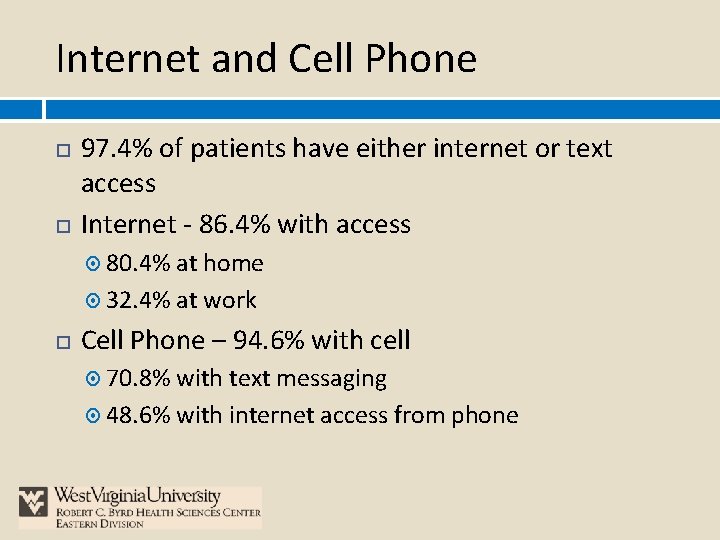 Internet and Cell Phone

97.4% of patients have either internet or text access

Internet - 86.4% with access

80.4% at home

32.4% at work

Cell Phone – 94.6% with cell

70.8% with text messaging

48.6% with internet access from phone

WestVirginiaUniversity
ROBERT C. BYRD HEALTH SCIENCES CENTER
EASTERN DIVISION